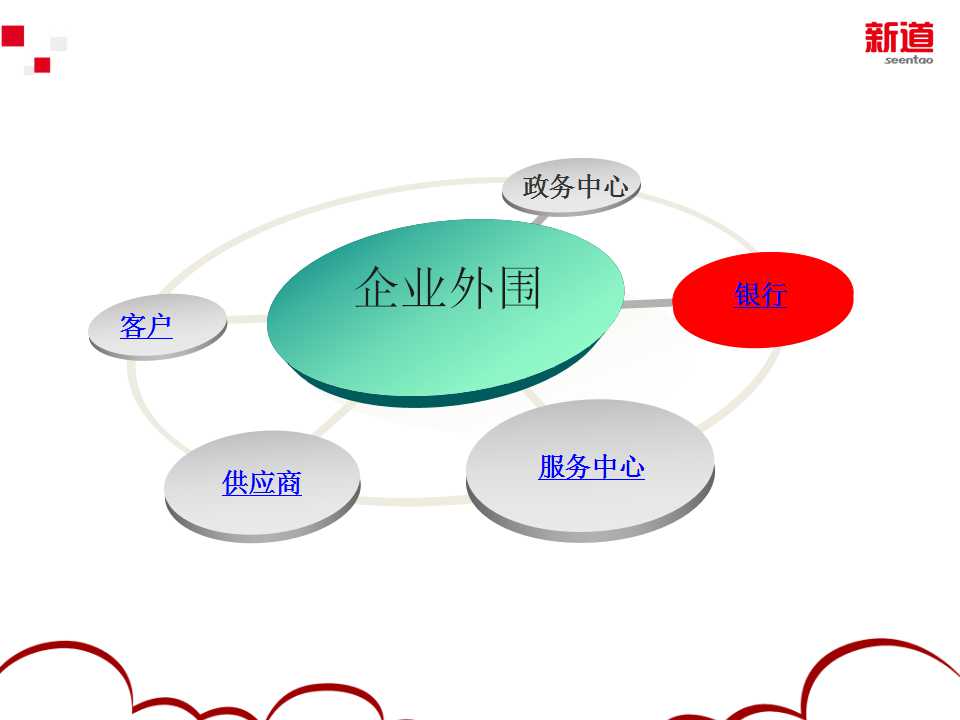 新道
seentao

政务中心

企业外围

银行

客户

供应商

服务中心